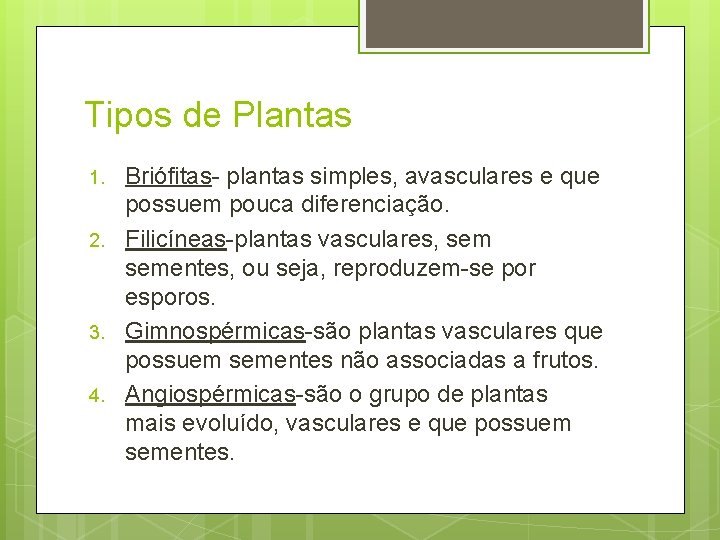 Tipos de Plantas

1. Briófitas- plantas simples, avasculares e que possuem pouca diferenciação.
2. Filicíneas-plantas vasculares, sem sementes, ou seja, reproduzem-se por esporos.
3. Gimnospérmicas-são plantas vasculares que possuem sementes não associadas a frutos.
4. Angiospérmicas-são o grupo de plantas mais evoluído, vasculares e que possuem sementes.